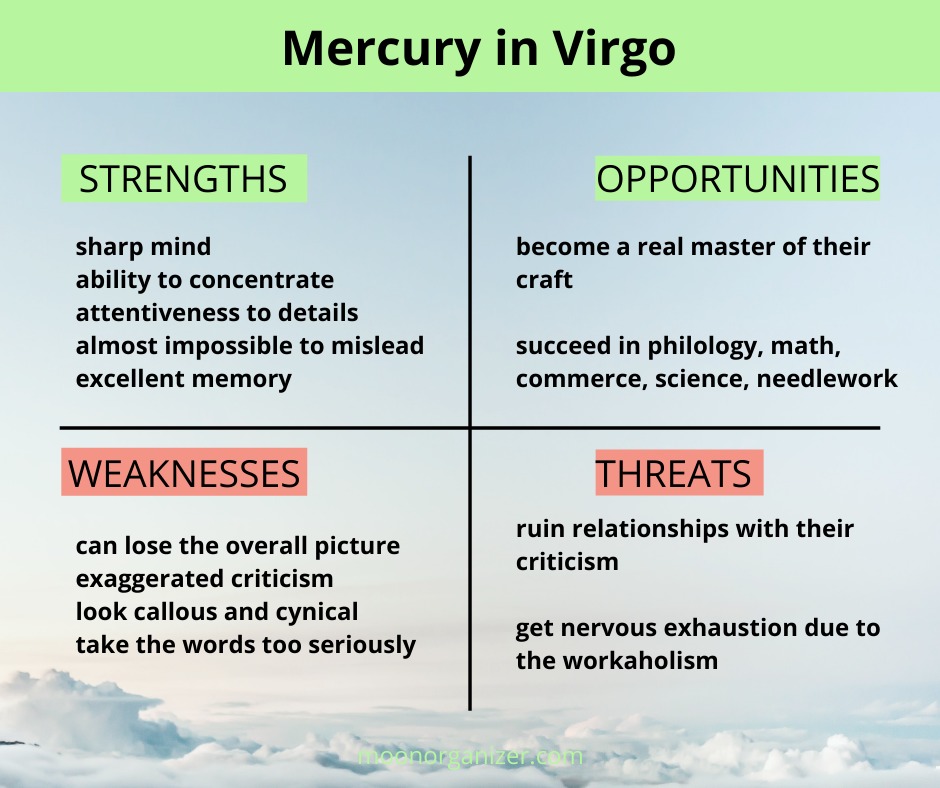 Mercury in Virgo

STRENGTHS

sharp mind
ability to concentrate
attentiveness to details
almost impossible to mislead
excellent memory

OPPORTUNITIES

become a real master of their craft

succeed in philology, math, commerce, science, needlework

WEAKNESSES

can lose the overall picture
exaggerated criticism
look callous and cynical
take the words too seriously

THREATS

ruin relationships with their criticism

get nervous exhaustion due to the workaholism

moonorganizer.com